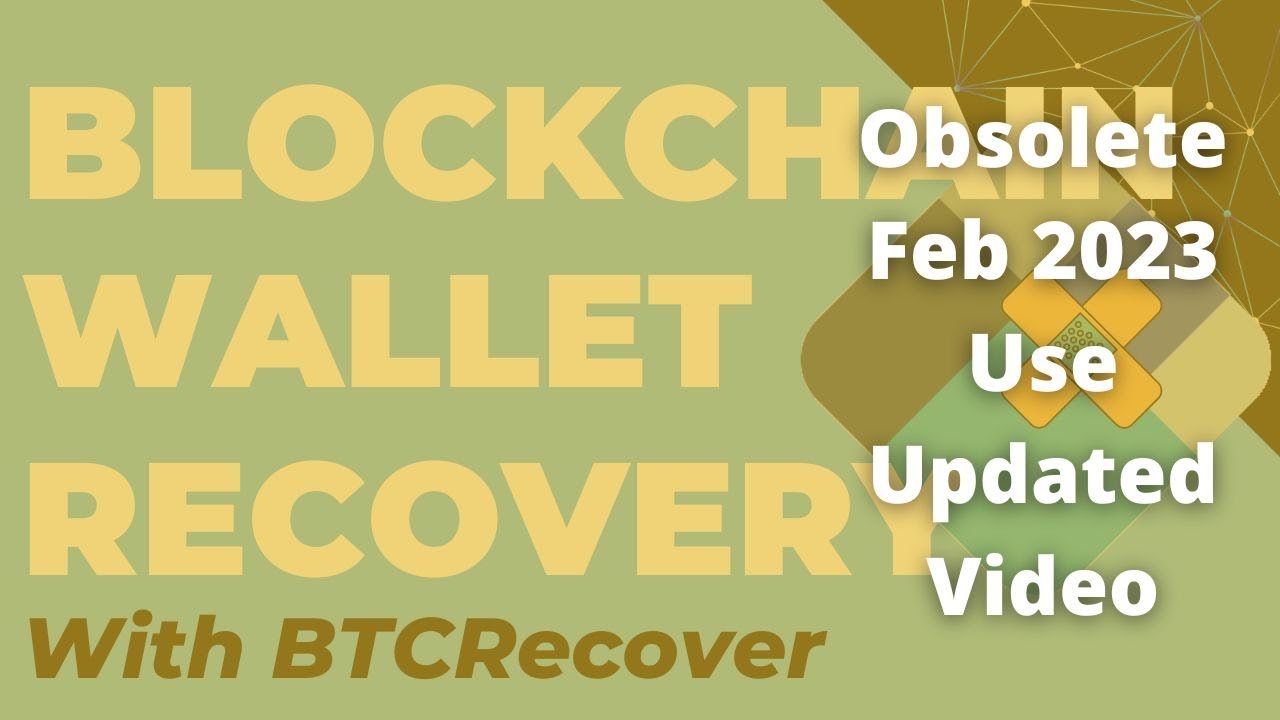 BLOCKCHAIN WALLET RECOVERY

With BTCRecover

Obsolete Feb 2023 Use Updated Video